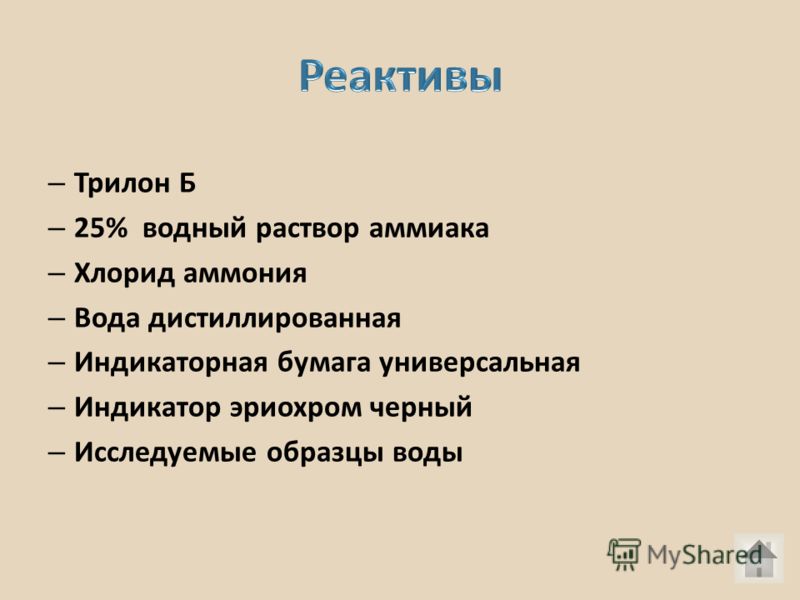 Реактивы

– Трилон Б
– 25% водный раствор аммиака
– Хлорид аммония
– Вода дистиллированная
– Индикаторная бумага универсальная
– Индикатор эриохром черный
– Исследуемые образцы воды

MyShared